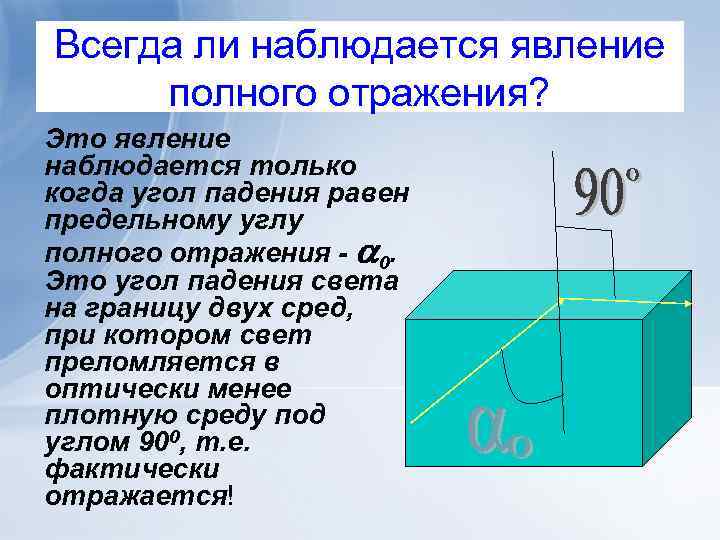 Всегда ли наблюдается явление полного отражения?

Это явление наблюдается только когда угол падения равен предельному углу полного отражения - $\alpha_0$. Это угол падения света на границу двух сред, при котором свет преломляется в оптически менее плотную среду под углом $90^0$, т.е. фактически отражается!

$90^o$

$\alpha_o$